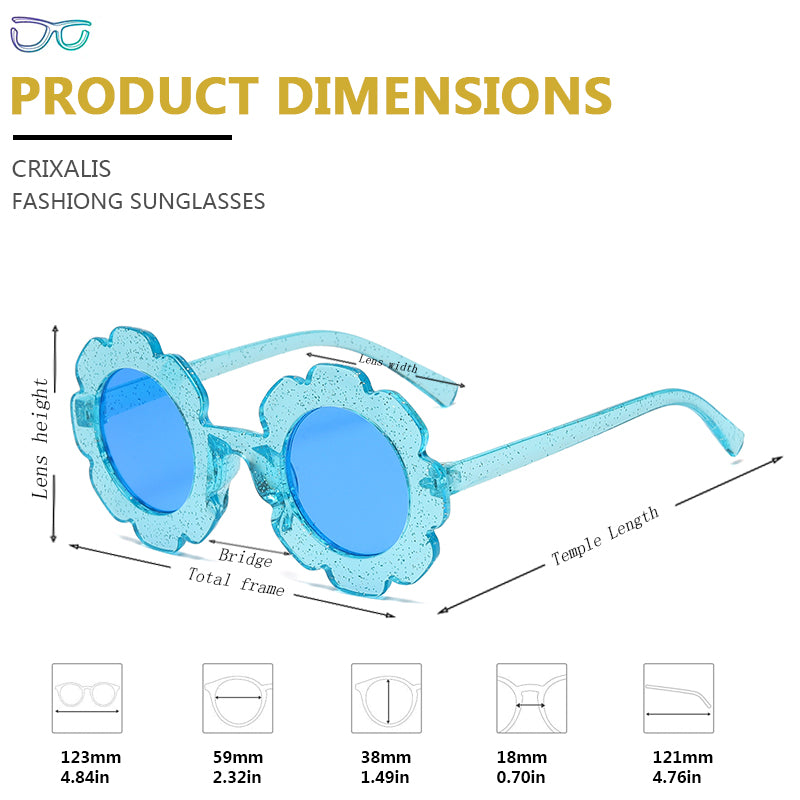 PRODUCT DIMENSIONS

CRIXALIS
FASHIONG SUNGLASSES

Lens height
Lens width
Bridge
Total frame
Temple Length

123mm
4.84in

59mm
2.32in

38mm
1.49in

18mm
0.70in

121mm
4.76in